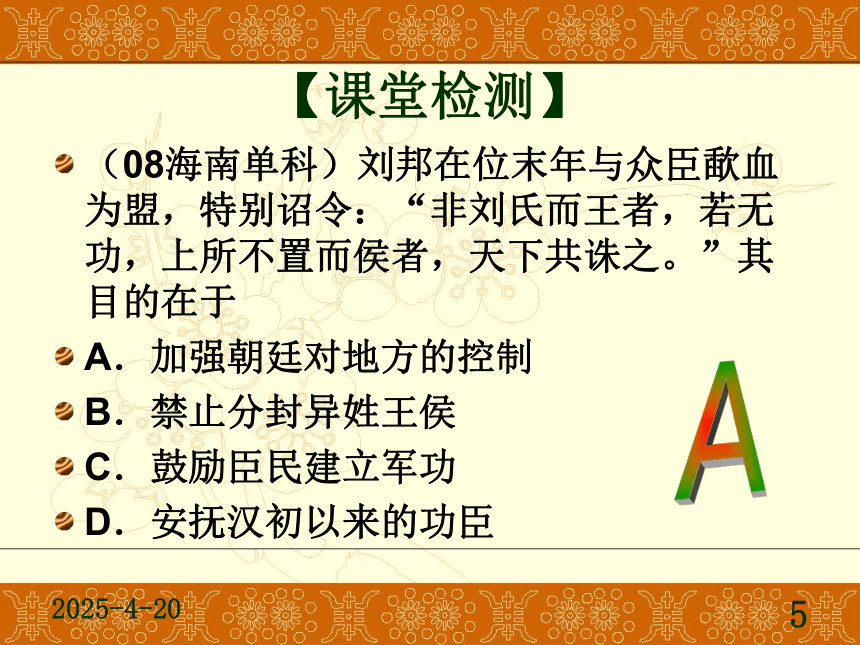 【课堂检测】

（08海南单科）刘邦在位末年与众臣歃血为盟，特别诏令：“非刘氏而王者，若无功，上所不置而侯者，天下共诛之。”其目的在于

A．加强朝廷对地方的控制

B．禁止分封异姓王侯

C．鼓励臣民建立军功

D．安抚汉初以来的功臣

A

2025-4-20

5